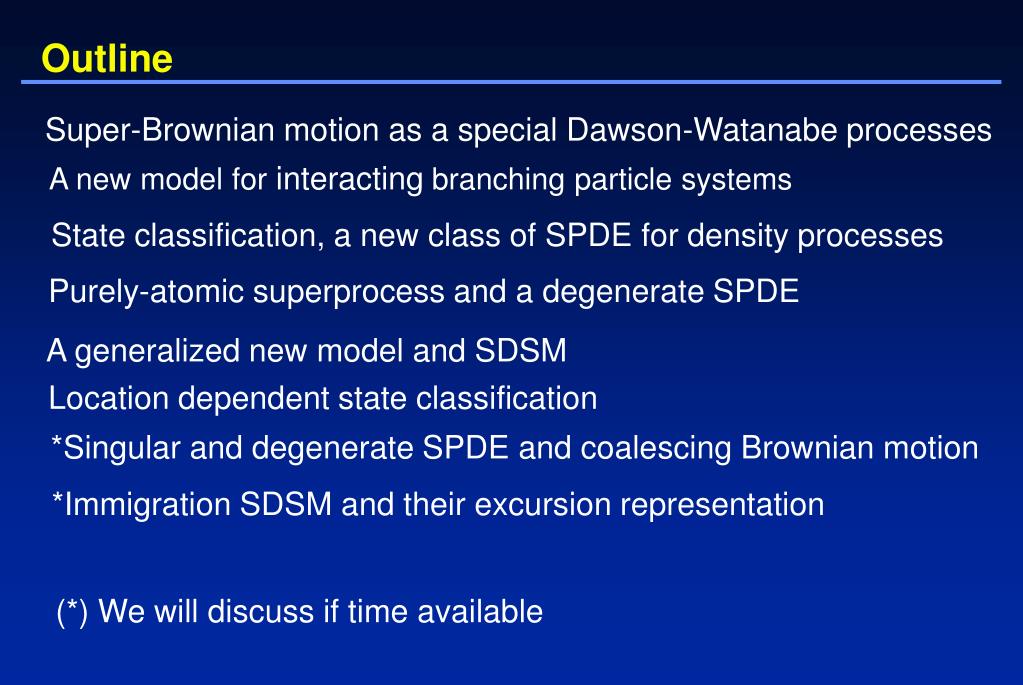 Outline

Super-Brownian motion as a special Dawson-Watanabe processes

A new model for interacting branching particle systems

State classification, a new class of SPDE for density processes

Purely-atomic superprocess and a degenerate SPDE

A generalized new model and SDSM

Location dependent state classification

*Singular and degenerate SPDE and coalescing Brownian motion

*Immigration SDSM and their excursion representation

(*) We will discuss if time available